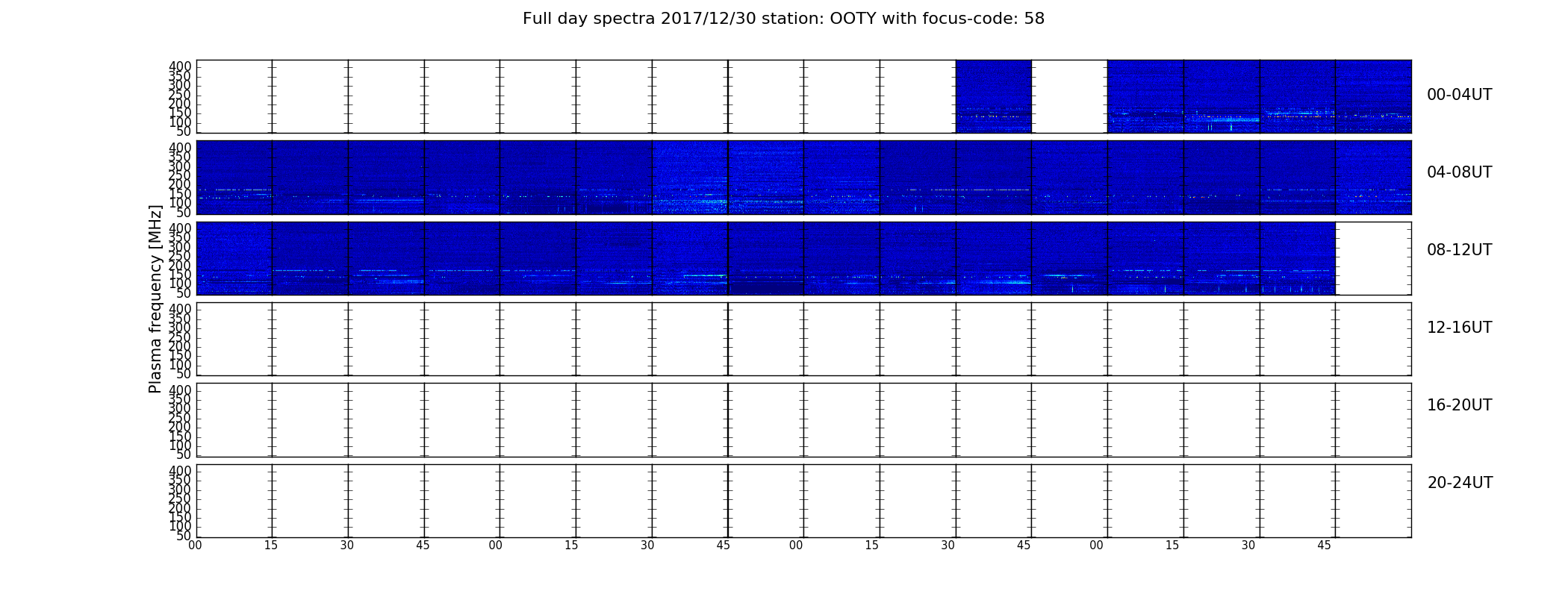 Full day spectra 2017/12/30 station: OOTY with focus-code: 58

Plasma frequency [MHz]

400
350
300
250
200
150
100
50

00-04UT

400
350
300
250
200
150
100
50

04-08UT

400
350
300
250
200
150
100
50

08-12UT

400
350
300
250
200
150
100
50

12-16UT

400
350
300
250
200
150
100
50

16-20UT

400
350
300
250
200
150
100
50

20-24UT

00 15 30 45 00 15 30 45 00 15 30 45 00 15 30 45